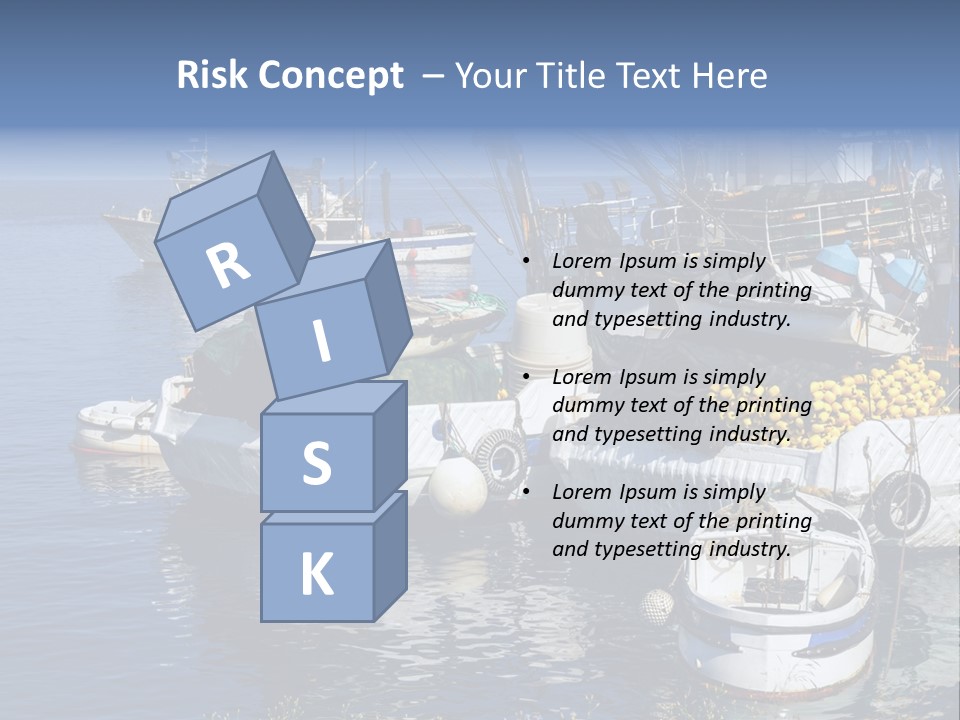 Risk Concept – Your Title Text Here

R
I
S
K

• Lorem Ipsum is simply dummy text of the printing and typesetting industry.

• Lorem Ipsum is simply dummy text of the printing and typesetting industry.

• Lorem Ipsum is simply dummy text of the printing and typesetting industry.